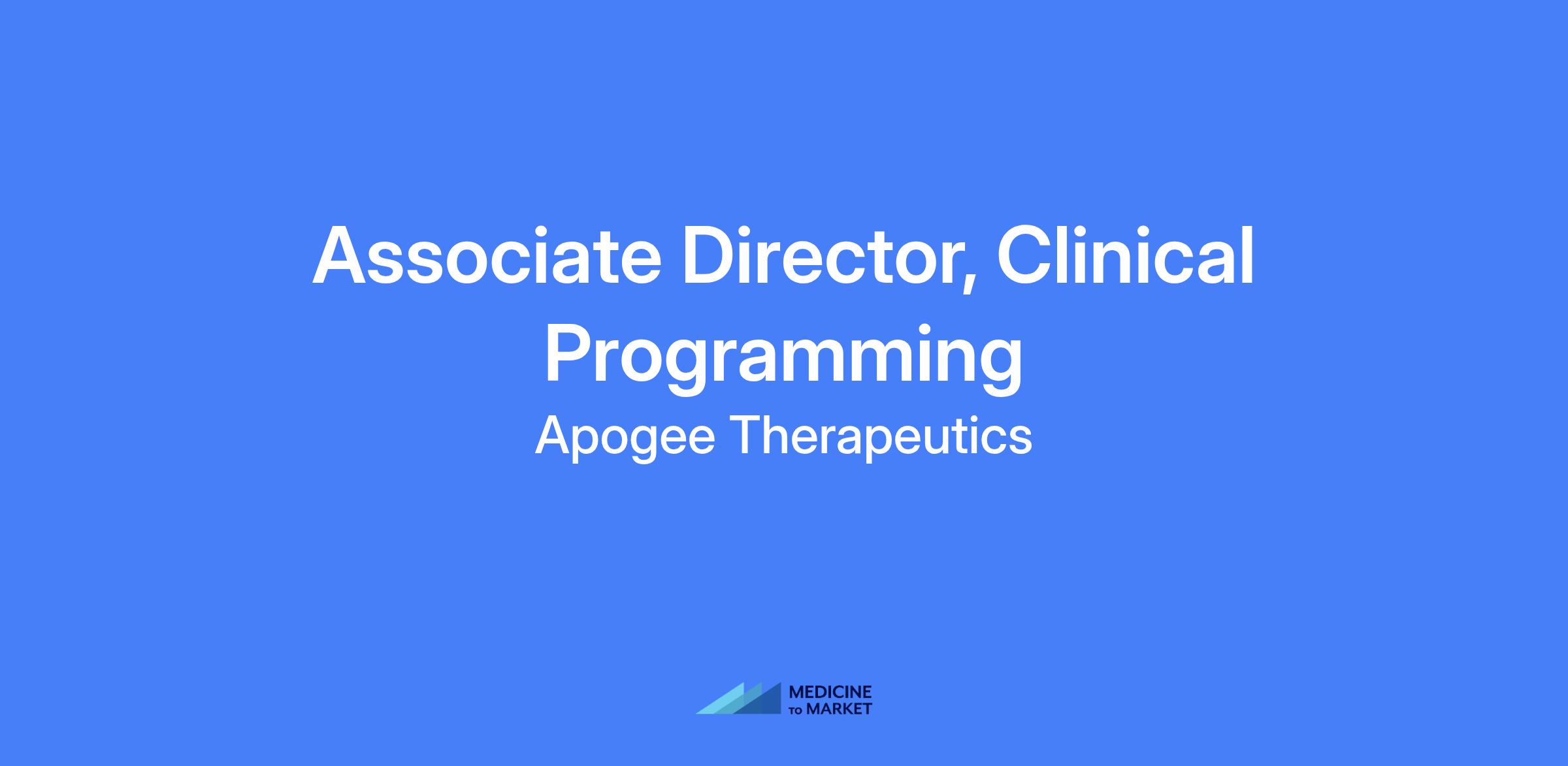 Associate Director, Clinical Programming
Apogee Therapeutics

MEDICINE
TO MARKET